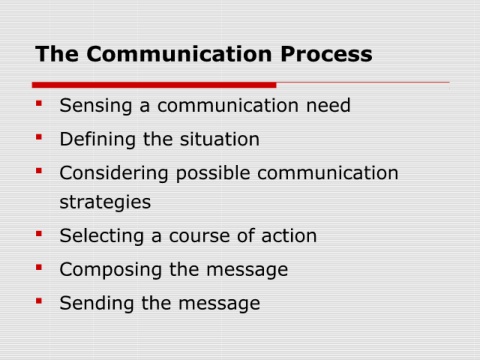 The Communication Process

- Sensing a communication need
- Defining the situation
- Considering possible communication strategies
- Selecting a course of action
- Composing the message
- Sending the message